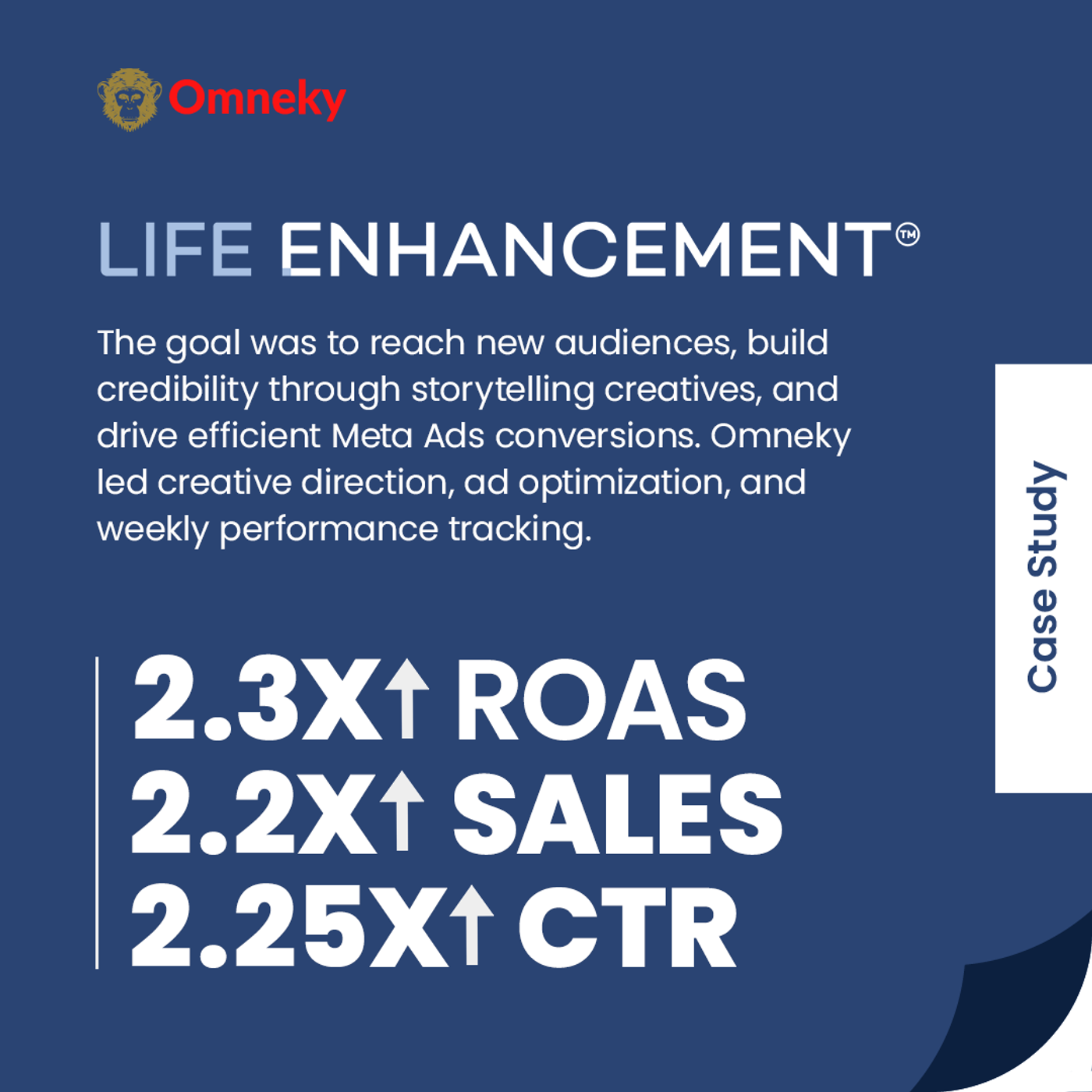 Omneky

LIFE ENHANCEMENT™

The goal was to reach new audiences, build credibility through storytelling creatives, and drive efficient Meta Ads conversions. Omneky led creative direction, ad optimization, and weekly performance tracking.

2.3X↑ ROAS
2.2X↑ SALES
2.25X↑ CTR

Case Study